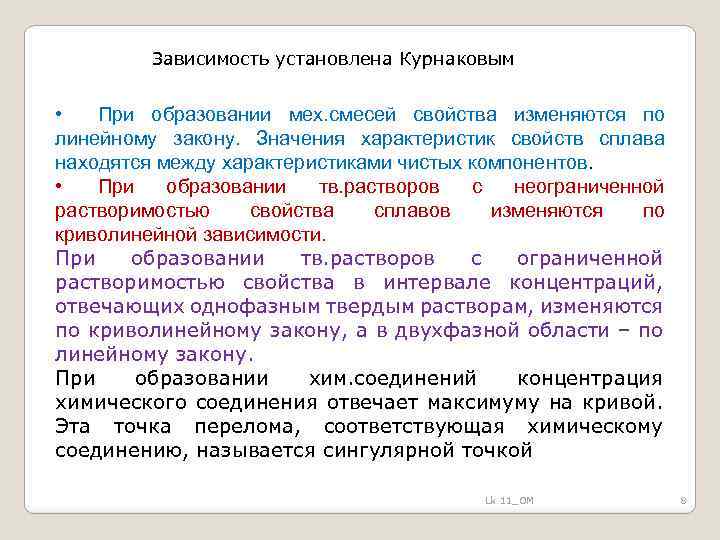 Зависимость установлена Курнаковым

• При образовании мех.смесей свойства изменяются по линейному закону. Значения характеристик свойств сплава находятся между характеристиками чистых компонентов.

• При образовании тв.растворов с неограниченной растворимостью свойства сплавов изменяются по криволинейной зависимости.

При образовании тв.растворов с ограниченной растворимостью свойства в интервале концентраций, отвечающих однофазным твердым растворам, изменяются по криволинейному закону, а в двухфазной области – по линейному закону.

При образовании хим.соединений концентрация химического соединения отвечает максимуму на кривой. Эта точка перелома, соответствующая химическому соединению, называется сингулярной точкой

Lk 11_OM

8